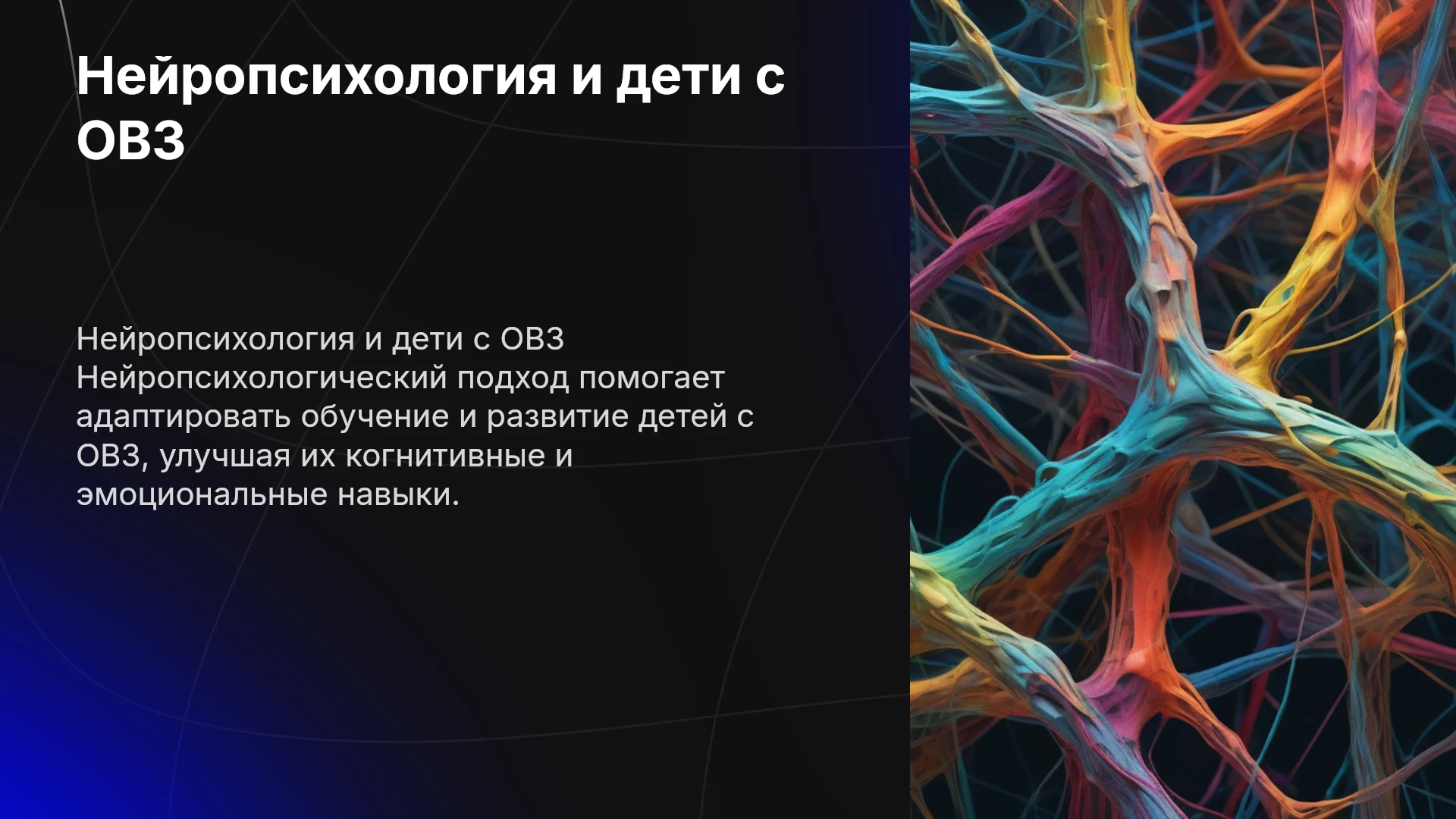 Нейропсихология и дети с ОВЗ

Нейропсихология и дети с ОВЗ Нейропсихологический подход помогает адаптировать обучение и развитие детей с ОВЗ, улучшая их когнитивные и эмоциональные навыки.